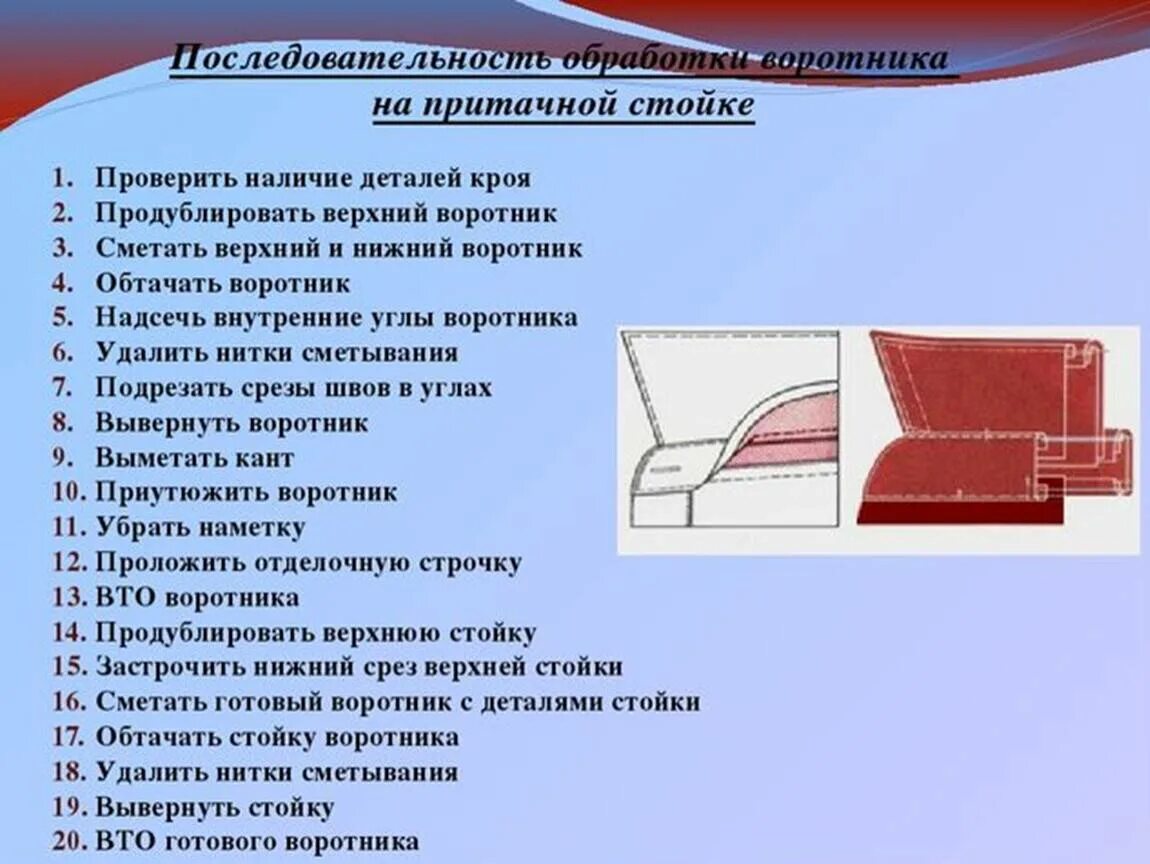 Последовательность обработки воротника на притачной стойке

1. Проверить наличие деталей кроя
2. Продублировать верхний воротник
3. Сметать верхний и нижний воротник
4. Обтачать воротник
5. Надсечь внутренние углы воротника
6. Удалить нитки сметывания
7. Подрезать срезы швов в углах
8. Вывернуть воротник
9. Выметать кант
10. Приутюжить воротник
11. Убрать наметку
12. Проложить отделочную строчку
13. ВТО воротника
14. Продублировать верхнюю стойку
15. Застрочить нижний срез верхней стойки
16. Сметать готовый воротник с деталями стойки
17. Обтачать стойку воротника
18. Удалить нитки сметывания
19. Вывернуть стойку
20. ВТО готового воротника